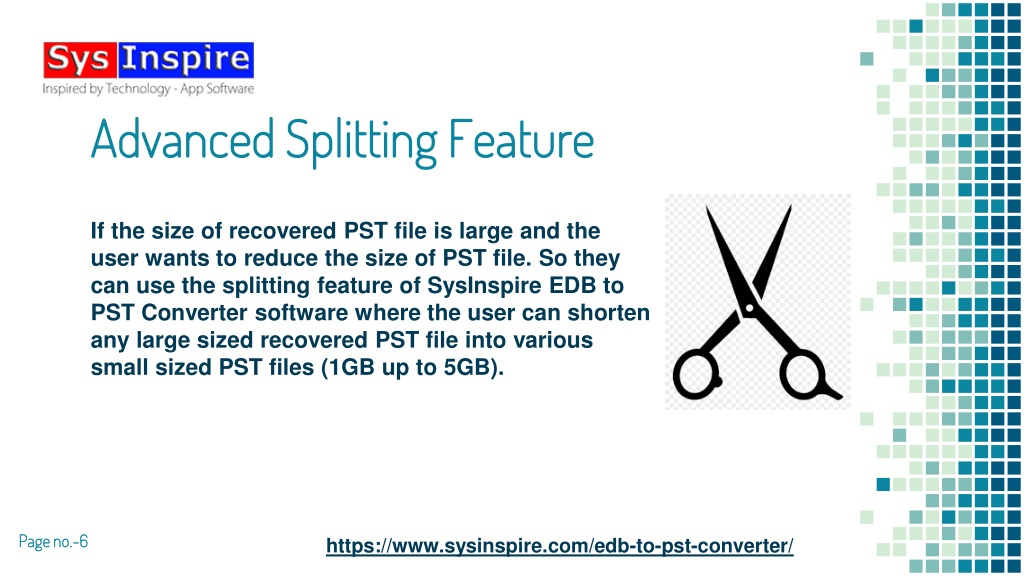 Sys Inspire
Inspired by Technology - App Software

Advanced Splitting Feature

If the size of recovered PST file is large and the user wants to reduce the size of PST file. So they can use the splitting feature of SysInspire EDB to PST Converter software where the user can shorten any large sized recovered PST file into various small sized PST files (1GB up to 5GB).

Page no.-6

https://www.sysinspire.com/edb-to-pst-converter/